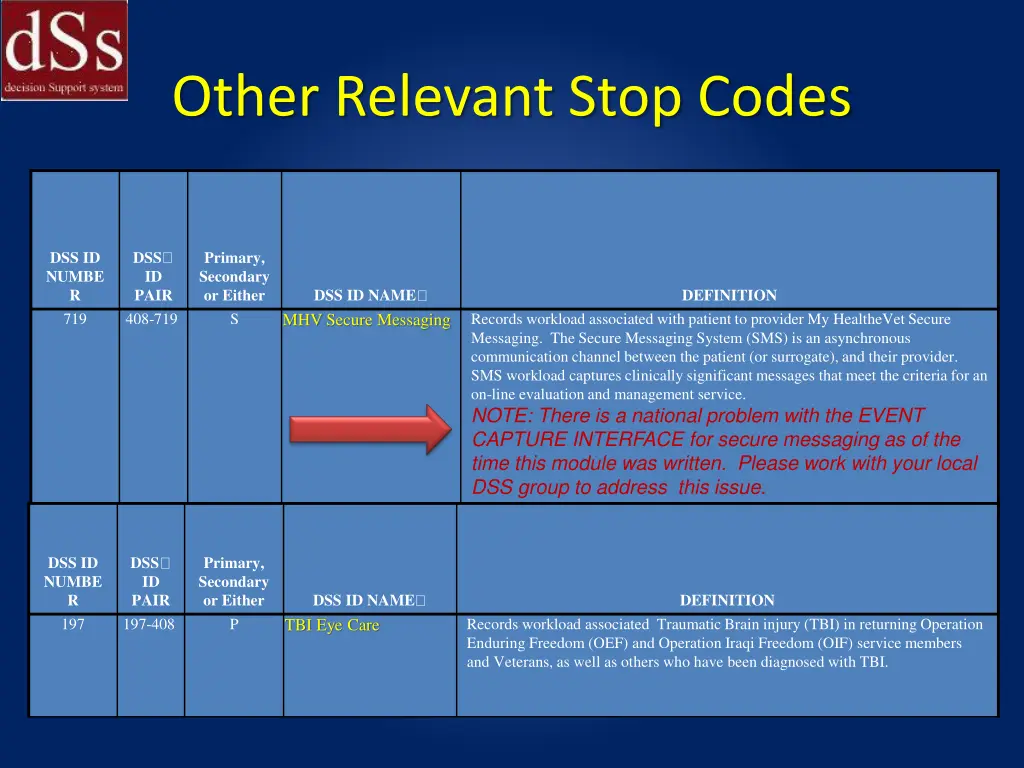 dSs
decision Support system

Other Relevant Stop Codes

| DSS ID NUMBER | DSS ID PAIR | Primary, Secondary or Either | DSS ID NAME | DEFINITION |
|---|---|---|---|---|
| 719 | 408-719 | S | MHV Secure Messaging | Records workload associated with patient to provider My HealtheVet Secure Messaging. The Secure Messaging System (SMS) is an asynchronous communication channel between the patient (or surrogate), and their provider. SMS workload captures clinically significant messages that meet the criteria for an on-line evaluation and management service. NOTE: There is a national problem with the EVENT CAPTURE INTERFACE for secure messaging as of the time this module was written. Please work with your local DSS group to address this issue. |

| DSS ID NUMBER | DSS ID PAIR | Primary, Secondary or Either | DSS ID NAME | DEFINITION |
|---|---|---|---|---|
| 197 | 197-408 | P | TBI Eye Care | Records workload associated Traumatic Brain injury (TBI) in returning Operation Enduring Freedom (OEF) and Operation Iraqi Freedom (OIF) service members and Veterans, as well as others who have been diagnosed with TBI. |